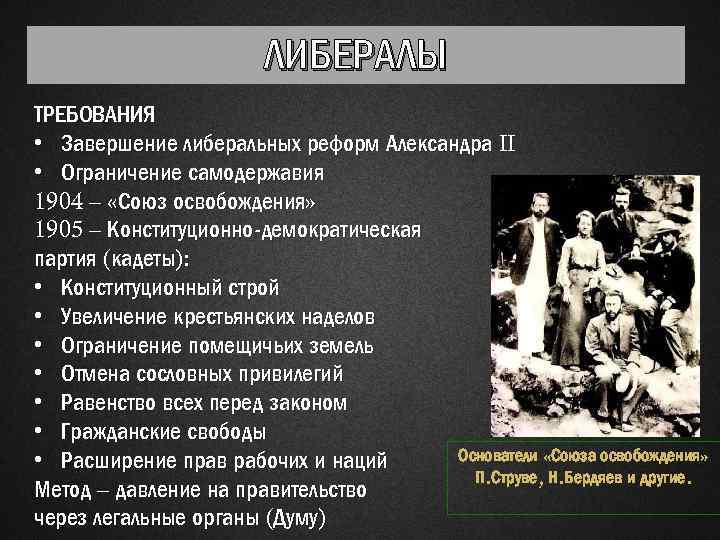 ЛИБЕРАЛЫ

ТРЕБОВАНИЯ
• Завершение либеральных реформ Александра II
• Ограничение самодержавия
1904 – «Союз освобождения»
1905 – Конституционно-демократическая партия (кадеты):
• Конституционный строй
• Увеличение крестьянских наделов
• Ограничение помещичьих земель
• Отмена сословных привилегий
• Равенство всех перед законом
• Гражданские свободы
• Расширение прав рабочих и наций
Метод – давление на правительство через легальные органы (Думу)

Основатели «Союза освобождения» П.Струве, Н.Бердяев и другие.